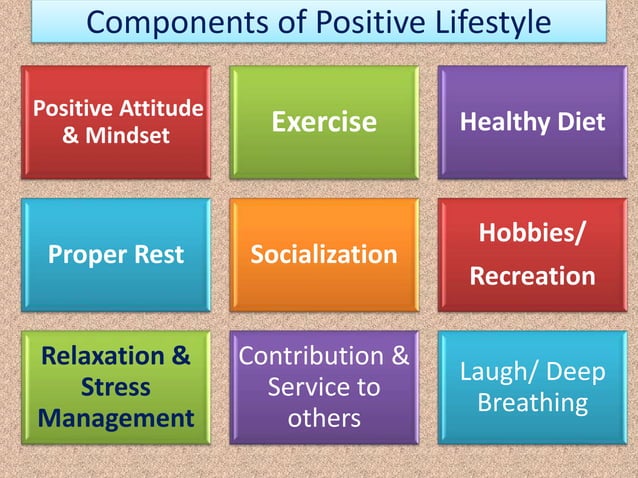 Components of Positive Lifestyle

Positive Attitude & Mindset

Exercise

Healthy Diet

Proper Rest

Socialization

Hobbies/ Recreation

Relaxation & Stress Management

Contribution & Service to others

Laugh/ Deep Breathing